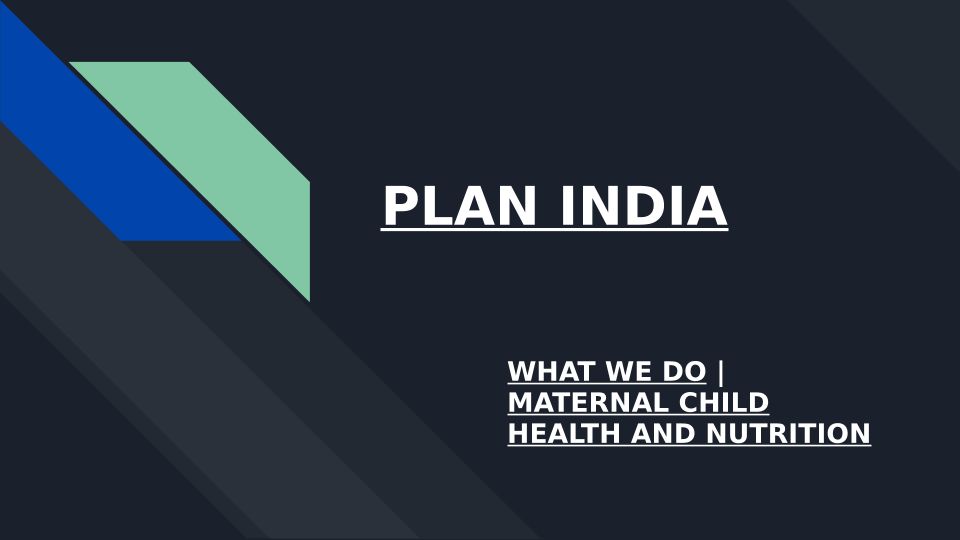 PLAN INDIA

WHAT WE DO | MATERNAL CHILD HEALTH AND NUTRITION